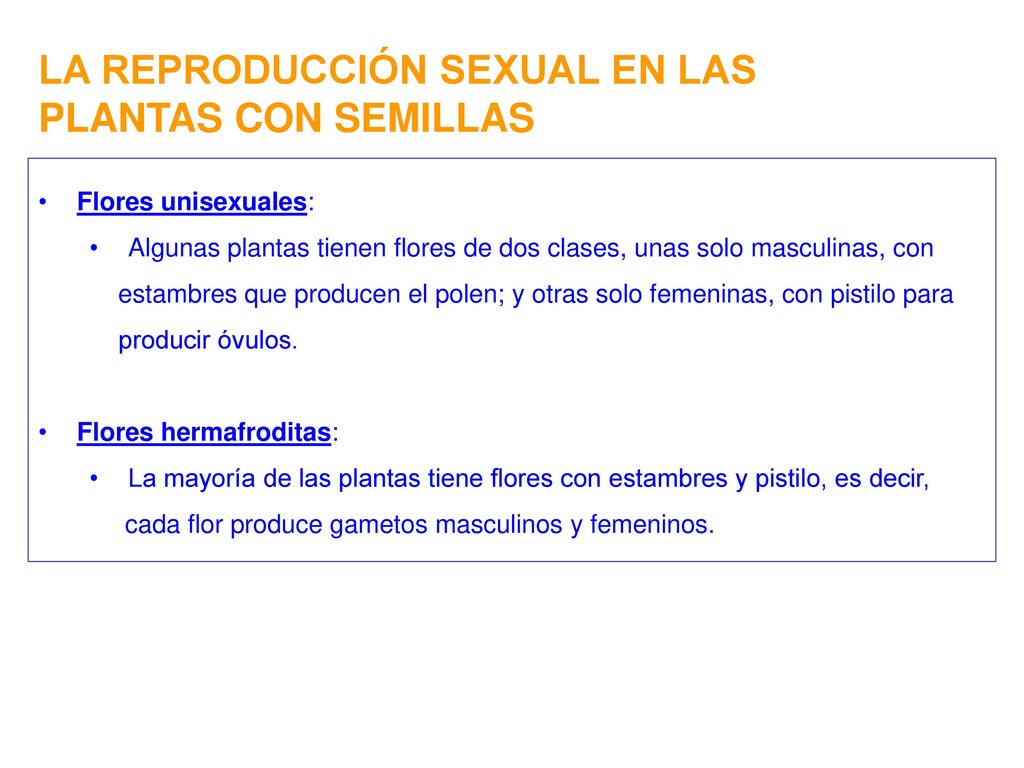 LA REPRODUCCIÓN SEXUAL EN LAS PLANTAS CON SEMILLAS

• Flores unisexuales:
• Algunas plantas tienen flores de dos clases, unas solo masculinas, con estambres que producen el polen; y otras solo femeninas, con pistilo para producir óvulos.

• Flores hermafroditas:
• La mayoría de las plantas tiene flores con estambres y pistilo, es decir, cada flor produce gametos masculinos y femeninos.